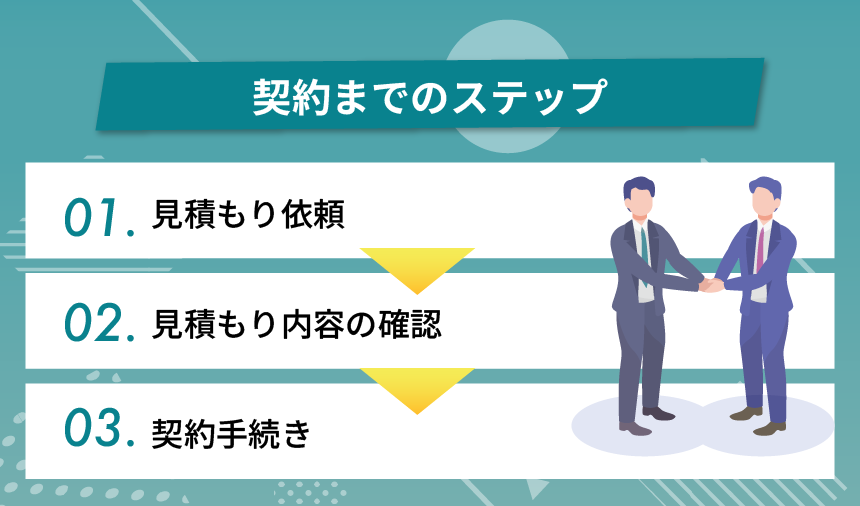 契約までのステップ

01. 見積もり依頼

02. 見積もり内容の確認

03. 契約手続き